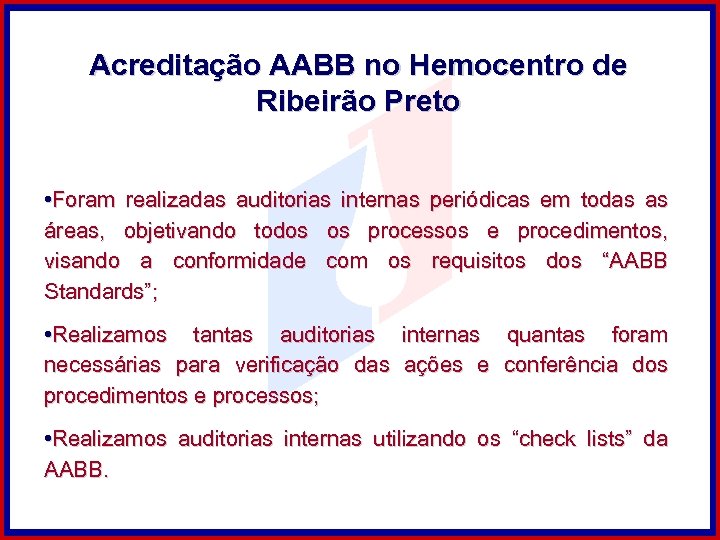 Acreditação AABB no Hemocentro de Ribeirão Preto

•Foram realizadas auditorias internas periódicas em todas as áreas, objetivando todos os processos e procedimentos, visando a conformidade com os requisitos dos “AABB Standards”;

•Realizamos tantas auditorias internas quantas foram necessárias para verificação das ações e conferência dos procedimentos e processos;

•Realizamos auditorias internas utilizando os “check lists” da AABB.